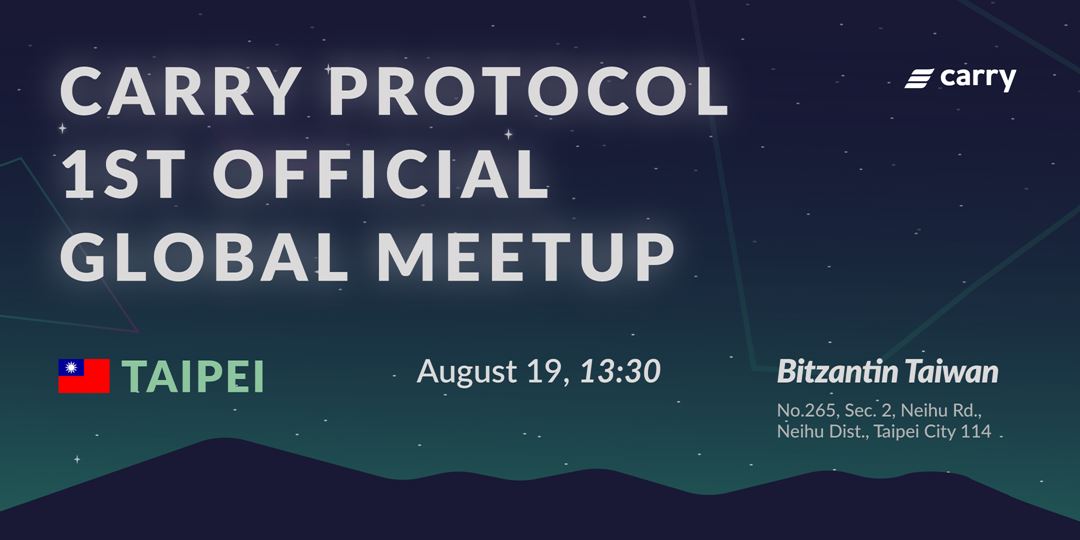 CARRY PROTOCOL 1ST OFFICIAL GLOBAL MEETUP

carry

TAIPEI

August 19, 13:30

Bitzantin Taiwan

No.265, Sec. 2, Neihu Rd., Neihu Dist., Taipei City 114